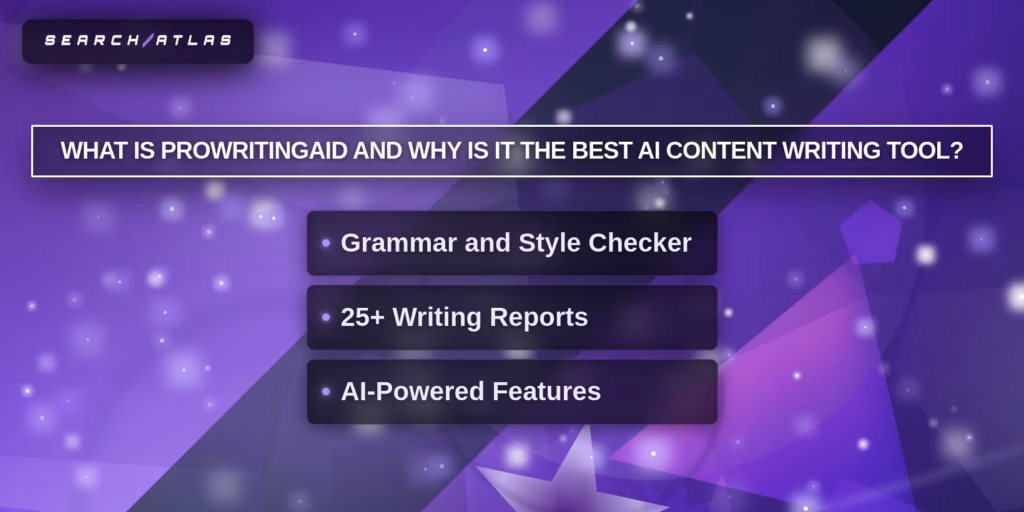 SEARCH/ATLAS

WHAT IS PROWRITINGAID AND WHY IS IT THE BEST AI CONTENT WRITING TOOL?

• Grammar and Style Checker

• 25+ Writing Reports

• AI-Powered Features